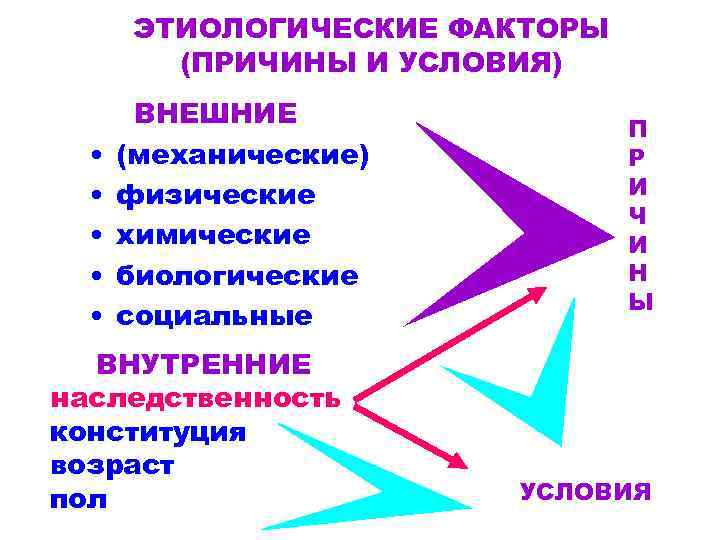 ЭТИОЛОГИЧЕСКИЕ ФАКТОРЫ (ПРИЧИНЫ И УСЛОВИЯ)

ВНЕШНИЕ
• (механические)
• физические
• химические
• биологические
• социальные

ВНУТРЕННИЕ
наследственность
конституция
возраст
пол

ПРИЧИНЫ

УСЛОВИЯ